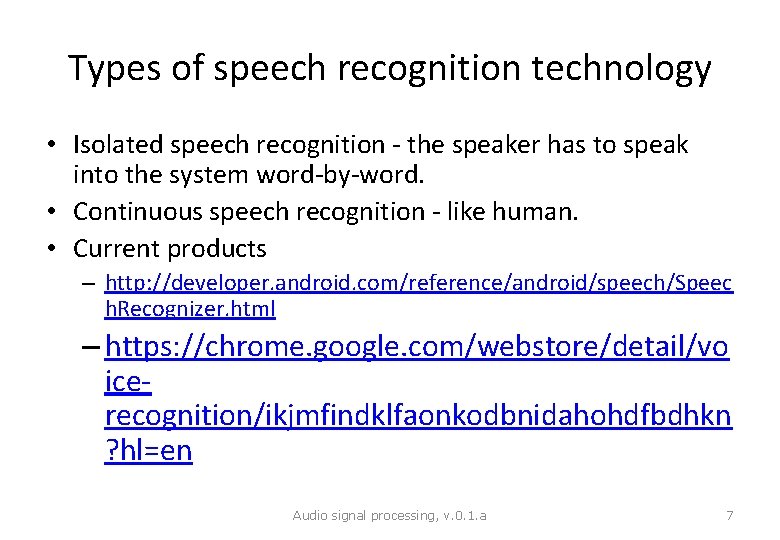 Types of speech recognition technology

• Isolated speech recognition - the speaker has to speak into the system word-by-word.
• Continuous speech recognition - like human.
• Current products
– http://developer.android.com/reference/android/speech/SpeechRecognizer.html
– https://chrome.google.com/webstore/detail/voice-recognition/ikjmfindklfaonkodbnidahohdfbdhkn?hl=en

Audio signal processing, v.0.1.a 7